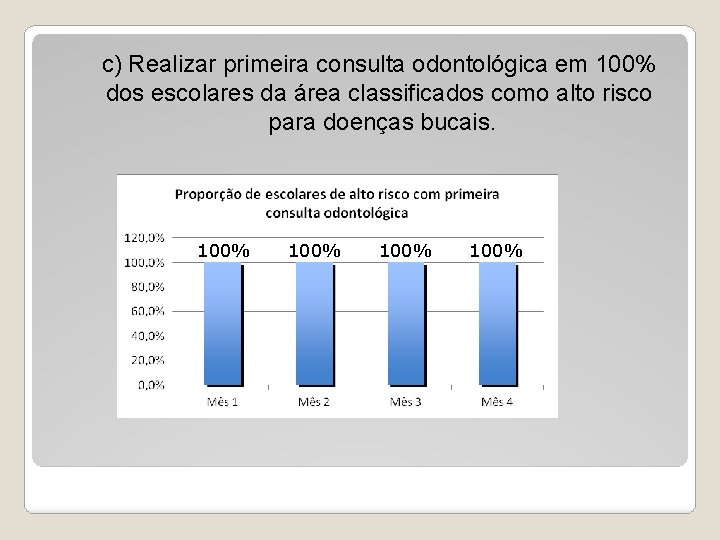 c) Realizar primeira consulta odontológica em 100% dos escolares da área classificados como alto risco para doenças bucais.

Proporção de escolares de alto risco com primeira consulta odontológica

120,0%
100,0%
80,0%
60,0%
40,0%
20,0%
0,0%

100% 100% 100% 100%

Mês 1 Mês 2 Mês 3 Mês 4